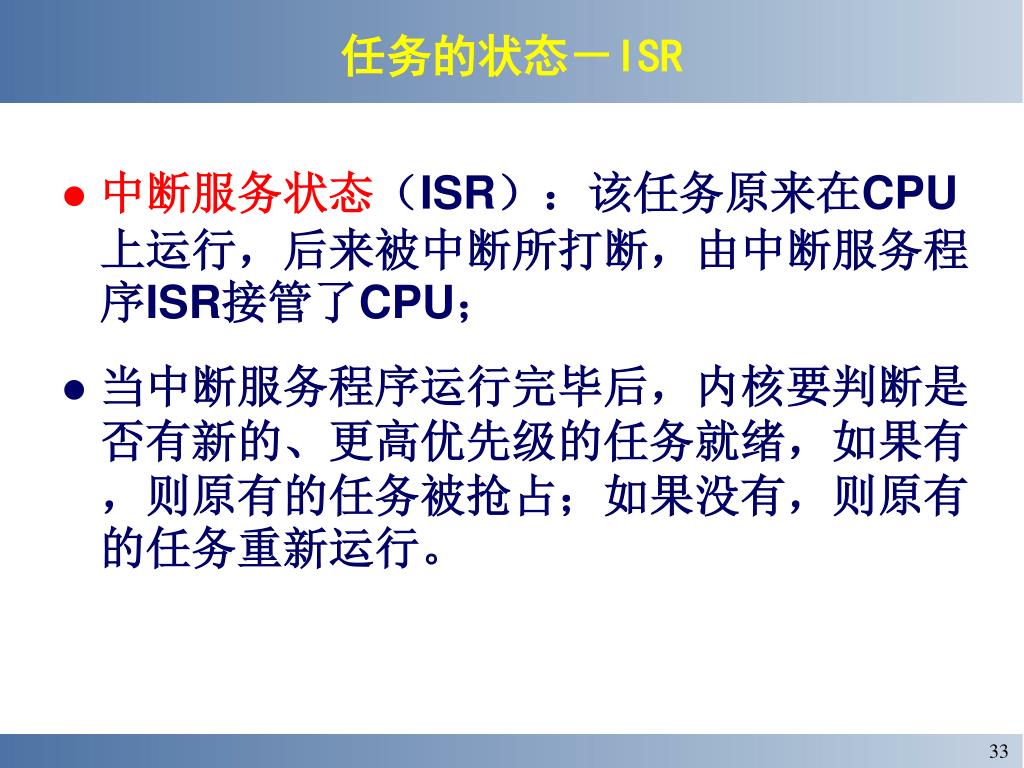 任务的状态－ISR

● 中断服务状态（ISR）：该任务原来在CPU上运行，后来被中断所打断，由中断服务程序ISR接管了CPU；

● 当中断服务程序运行完毕后，内核要判断是否有新的、更高优先级的任务就绪，如果有，则原有的任务被抢占；如果没有，则原有的任务重新运行。

33